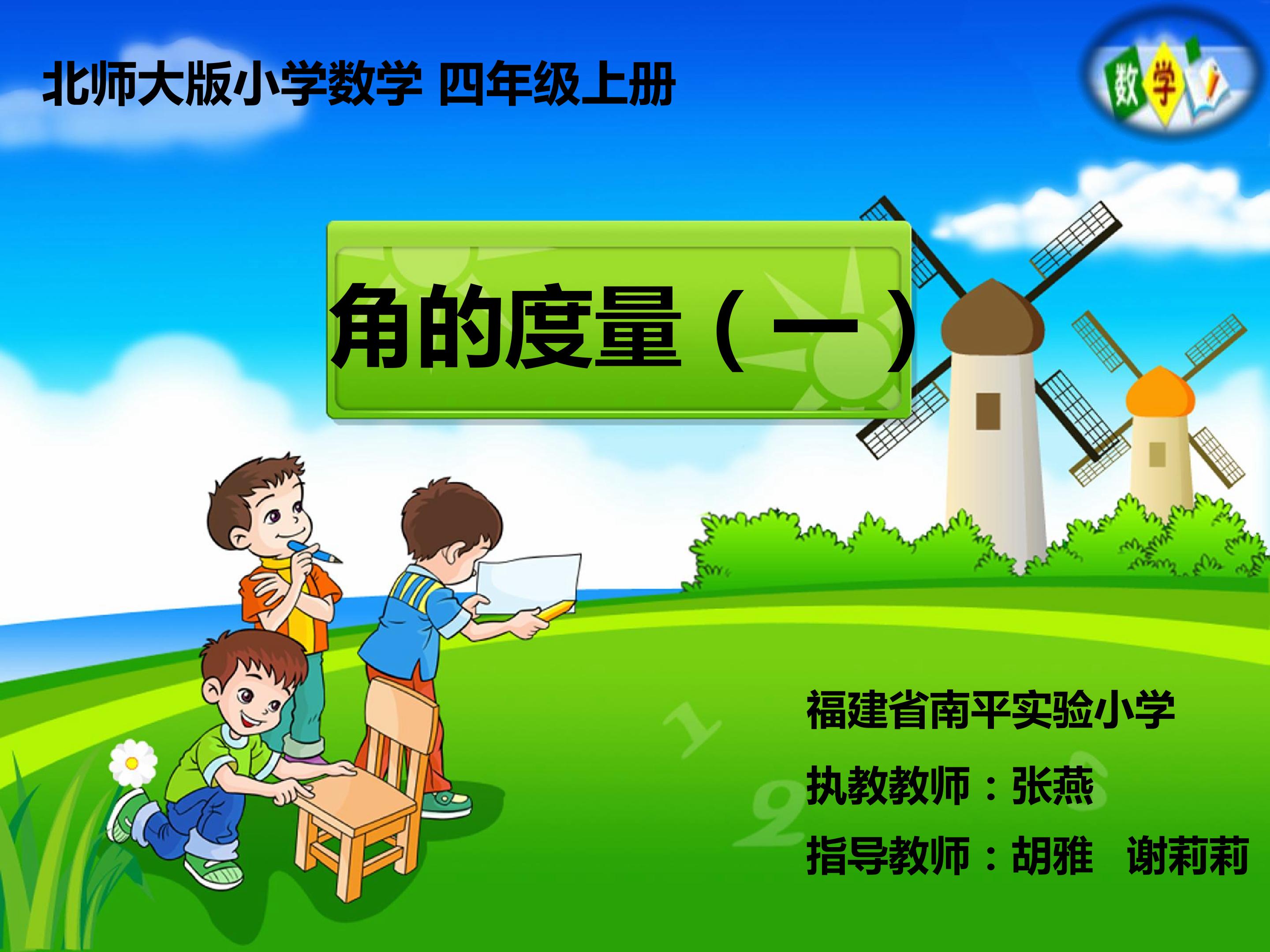 北师大版小学数学 四年级上册

数学

角的度量（一）

福建省南平实验小学

执教教师：张燕

指导教师：胡雅　谢莉莉